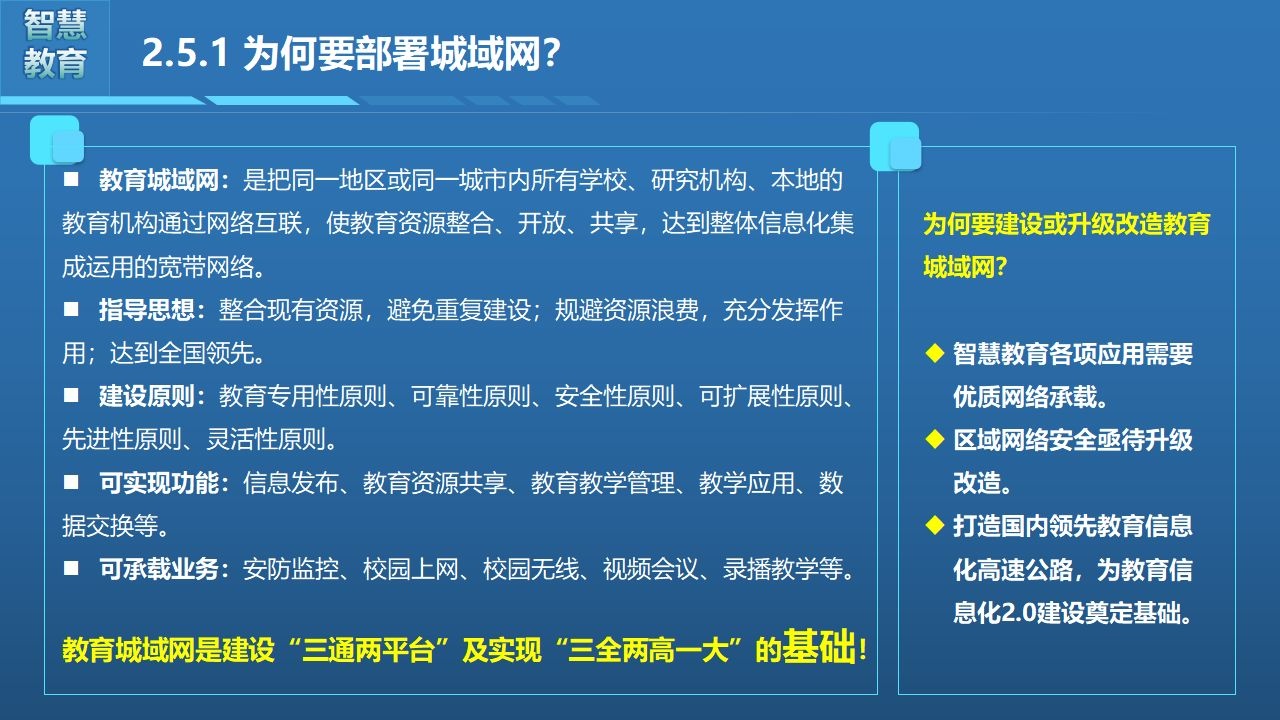 智慧教育

2.5.1 为何要部署城域网？

■ 教育城域网：是把同一地区或同一城市内所有学校、研究机构、本地的教育机构通过网络互联，使教育资源整合、开放、共享，达到整体信息化集成运用的宽带网络。

■ 指导思想：整合现有资源，避免重复建设；规避资源浪费，充分发挥作用；达到全国领先。

■ 建设原则：教育专用性原则、可靠性原则、安全性原则、可扩展性原则、先进性原则、灵活性原则。

■ 可实现功能：信息发布、教育资源共享、教育教学管理、教学应用、数据交换等。

■ 可承载业务：安防监控、校园上网、校园无线、视频会议、录播教学等。

教育城域网是建设“三通两平台”及实现“三全两高一大”的基础！

为何要建设或升级改造教育城域网？

◆ 智慧教育各项应用需要优质网络承载。

◆ 区域网络安全亟待升级改造。

◆ 打造国内领先教育信息化高速公路，为教育信息化2.0建设奠定基础。